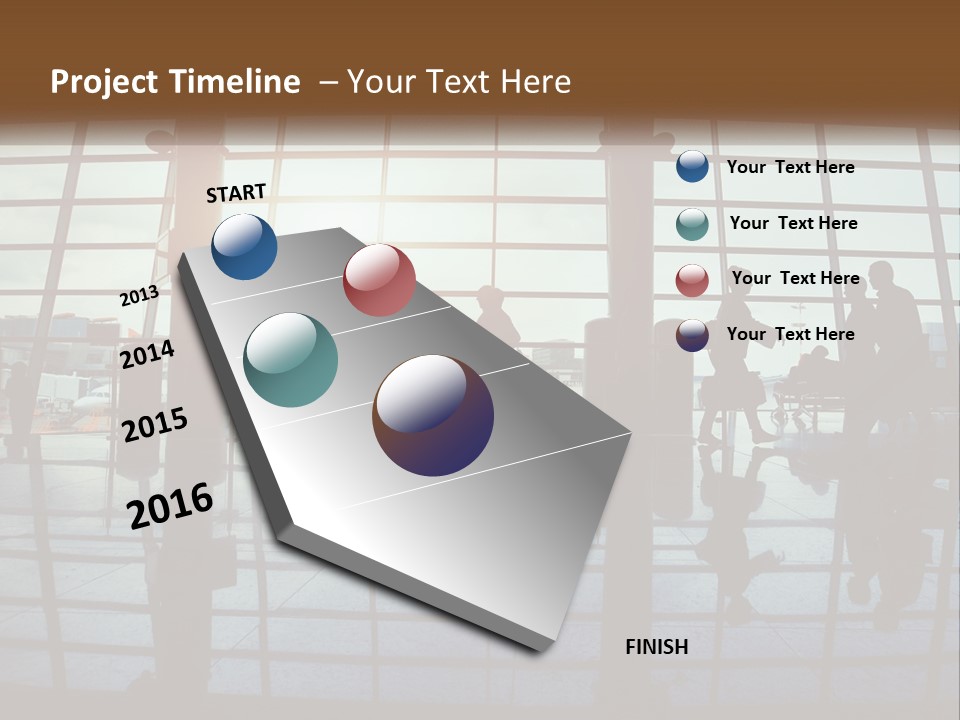 Project Timeline – Your Text Here

START

2013

2014

2015

2016

FINISH

Your Text Here

Your Text Here

Your Text Here

Your Text Here